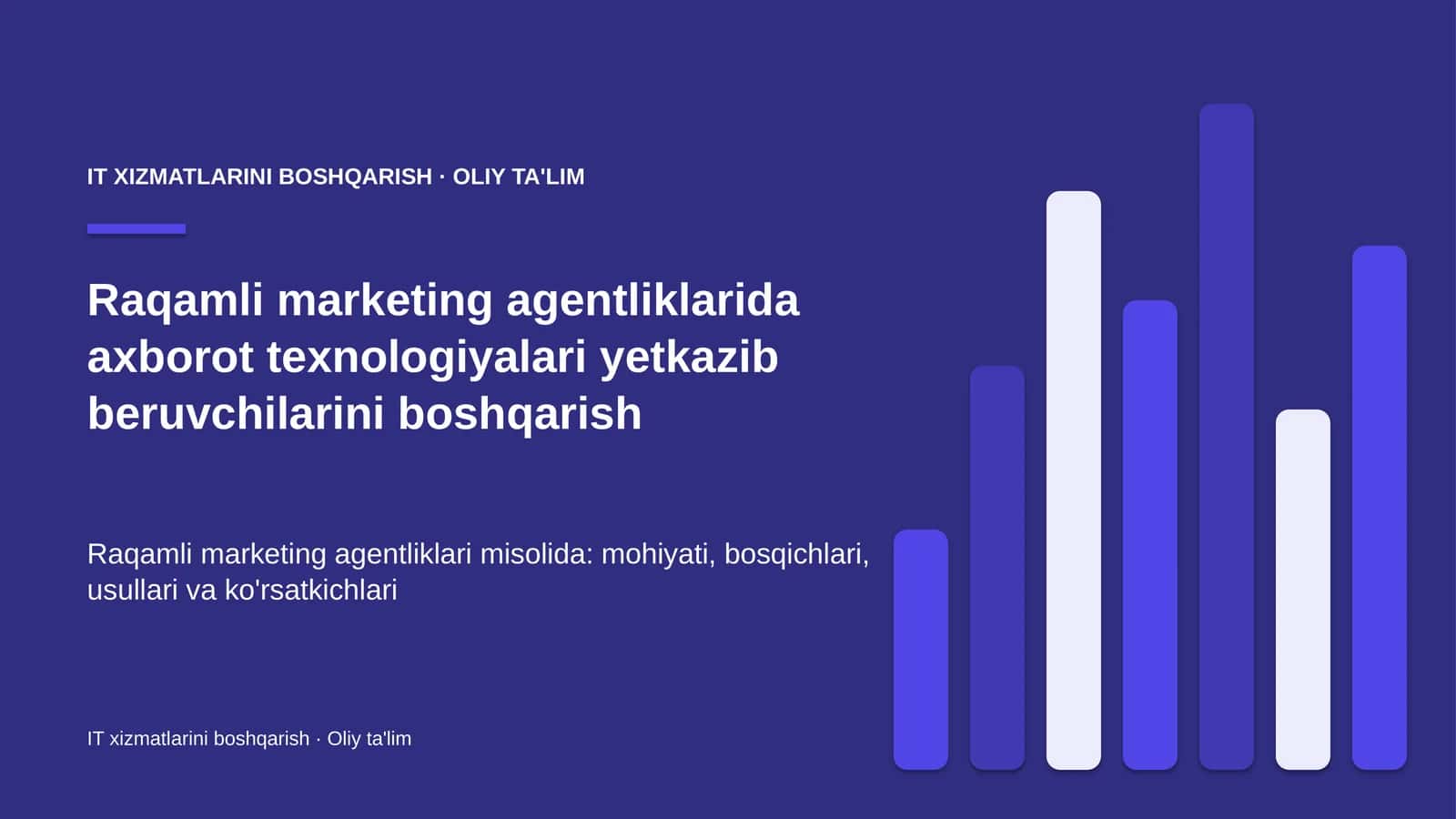 IT XIZMATLARINI BOSHQARISH · OLIY TA'LIM

Raqamli marketing agentliklarida axborot texnologiyalari yetkazib beruvchilarini boshqarish

Raqamli marketing agentliklari misolida: mohiyati, bosqichlari, usullari va ko'rsatkichlari

IT xizmatlarini boshqarish · Oliy ta'lim